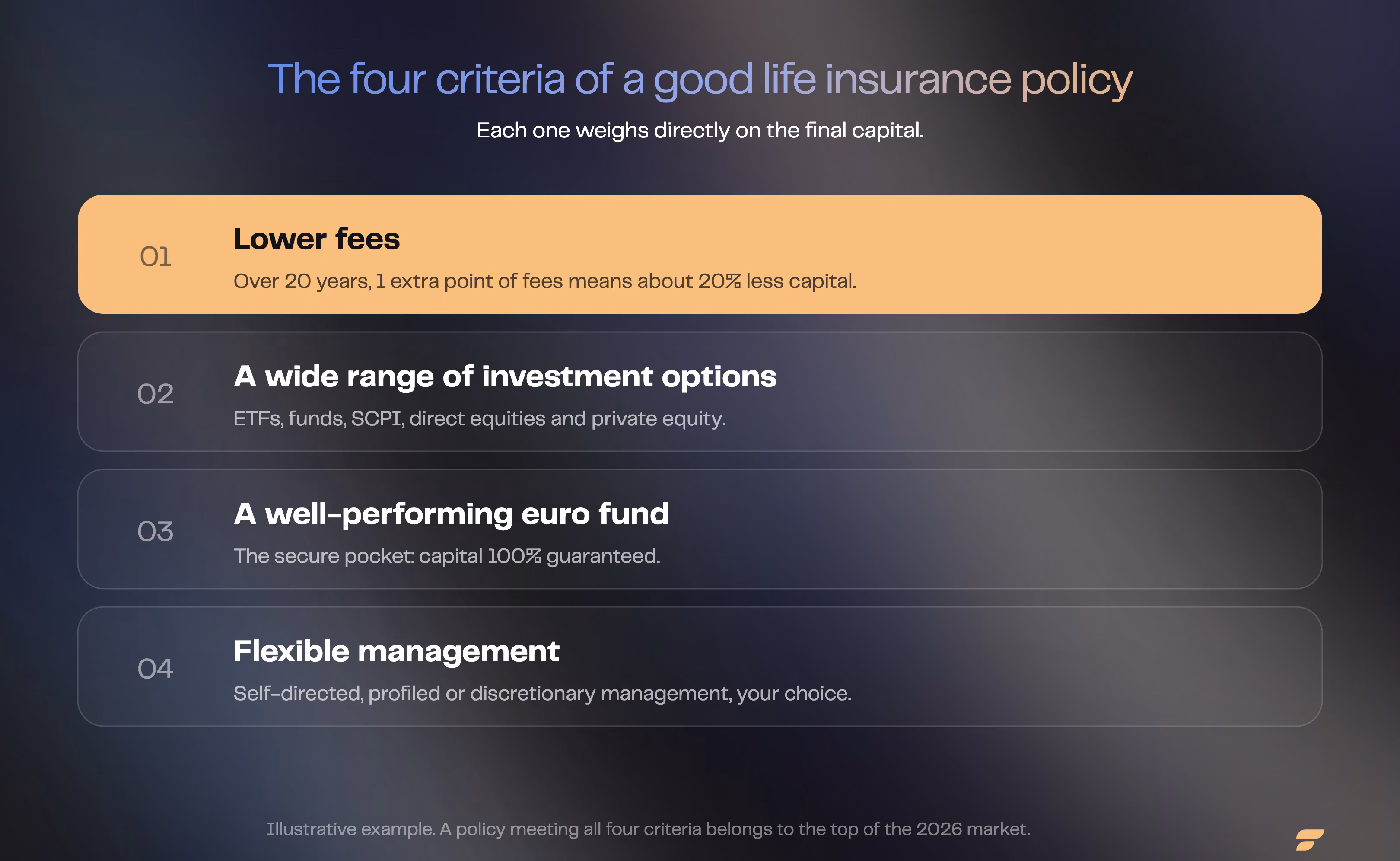 The four criteria of a good life insurance policy

Each one weighs directly on the final capital.

01

Lower fees

Over 20 years, 1 extra point of fees means about 20% less capital.

02

A wide range of investment options

ETFs, funds, SCPI, direct equities and private equity.

03

A well-performing euro fund

The secure pocket: capital 100% guaranteed.

04

Flexible management

Self-directed, profiled or discretionary management, your choice.

Illustrative example. A policy meeting all four criteria belongs to the top of the 2026 market.